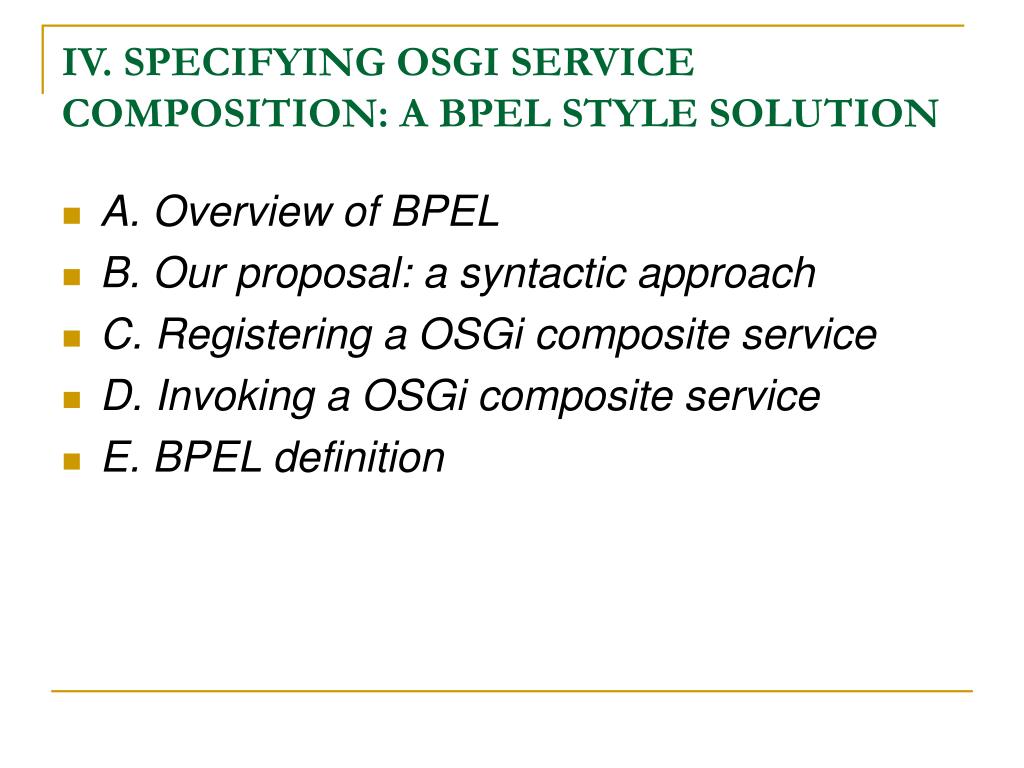 IV. SPECIFYING OSGI SERVICE COMPOSITION: A BPEL STYLE SOLUTION

A. Overview of BPEL
B. Our proposal: a syntactic approach
C. Registering a OSGi composite service
D. Invoking a OSGi composite service
E. BPEL definition